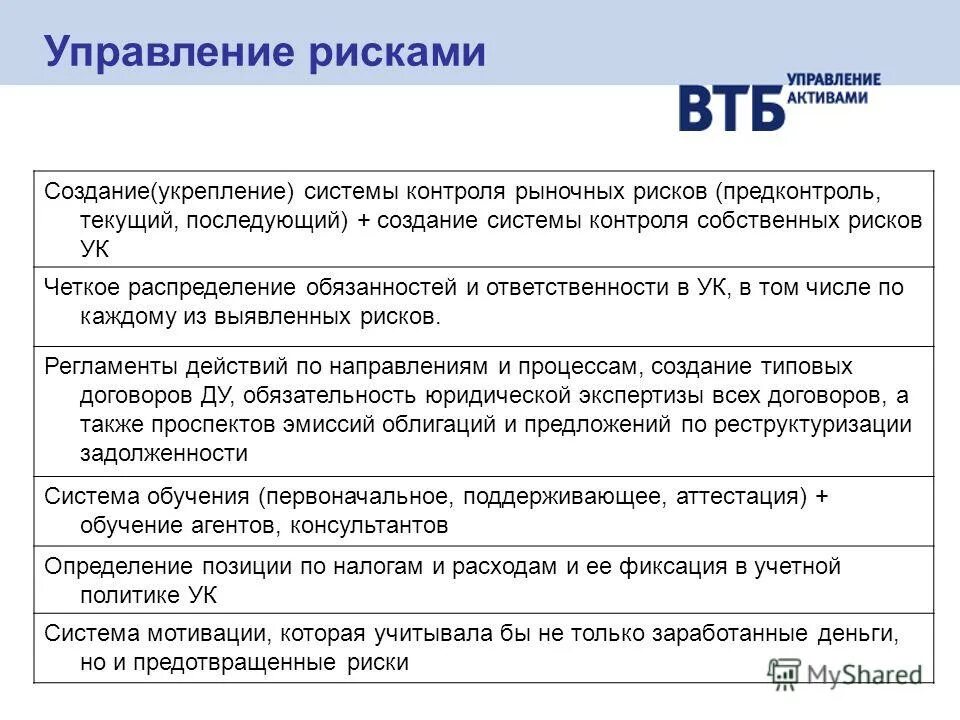 Управление рисками

ВТБ УПРАВЛЕНИЕ АКТИВАМИ

| Создание(укрепление) системы контроля рыночных рисков (предконтроль, текущий, последующий) + создание системы контроля собственных рисков УК |
|---|
| Четкое распределение обязанностей и ответственности в УК, в том числе по каждому из выявленных рисков. |
| Регламенты действий по направлениям и процессам, создание типовых договоров ДУ, обязательность юридической экспертизы всех договоров, а также проспектов эмиссий облигаций и предложений по реструктуризации задолженности |
| Система обучения (первоначальное, поддерживающее, аттестация) + обучение агентов, консультантов |
| Определение позиции по налогам и расходам и ее фиксация в учетной политике УК |
| Система мотивации, которая учитывала бы не только заработанные деньги, но и предотвращенные риски |

MyShared